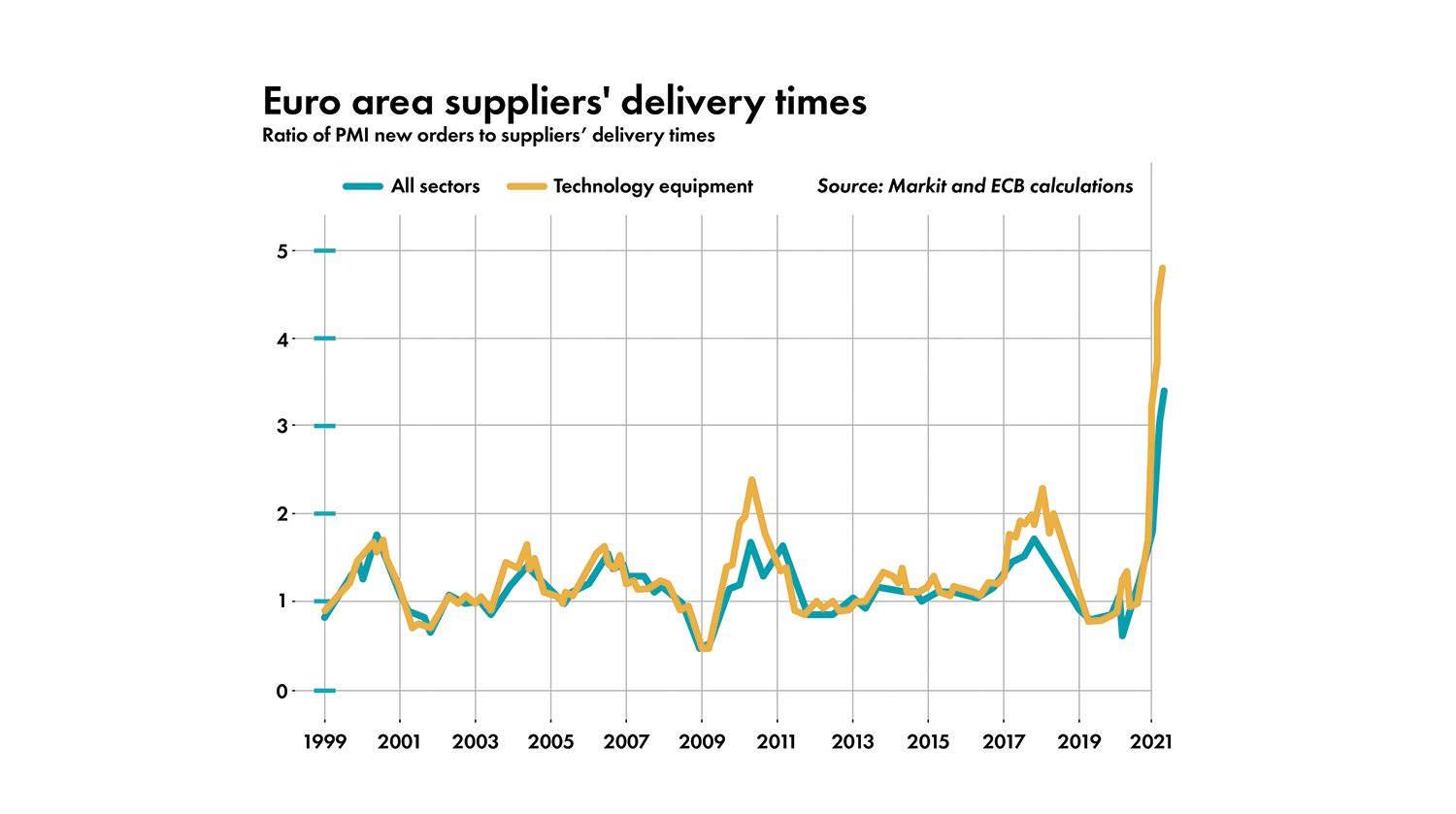 Euro area suppliers' delivery times
Ratio of PMI new orders to suppliers' delivery times

All sectors
Technology equipment
Source: Markit and ECB calculations

5
4
3
2
1
0

1999
2001
2003
2005
2007
2009
2011
2013
2015
2017
2019
2021